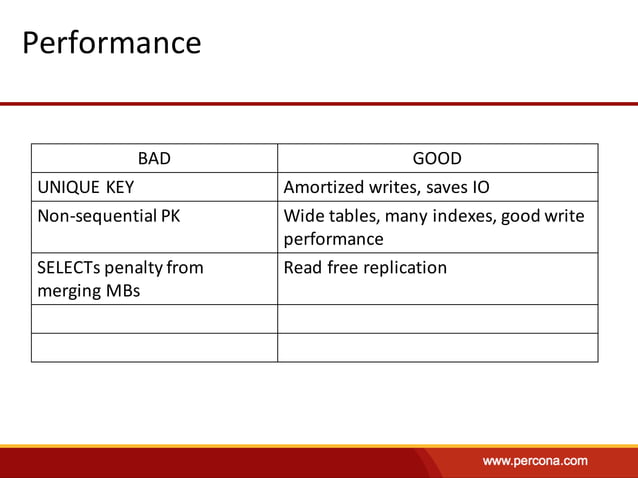 Performance

| BAD | GOOD |
|---|---|
| UNIQUE KEY | Amortized writes, saves IO |
| Non-sequential PK | Wide tables, many indexes, good write performance |
| SELECTs penalty from merging MBs | Read free replication |
| | |
| | |

www.percona.com